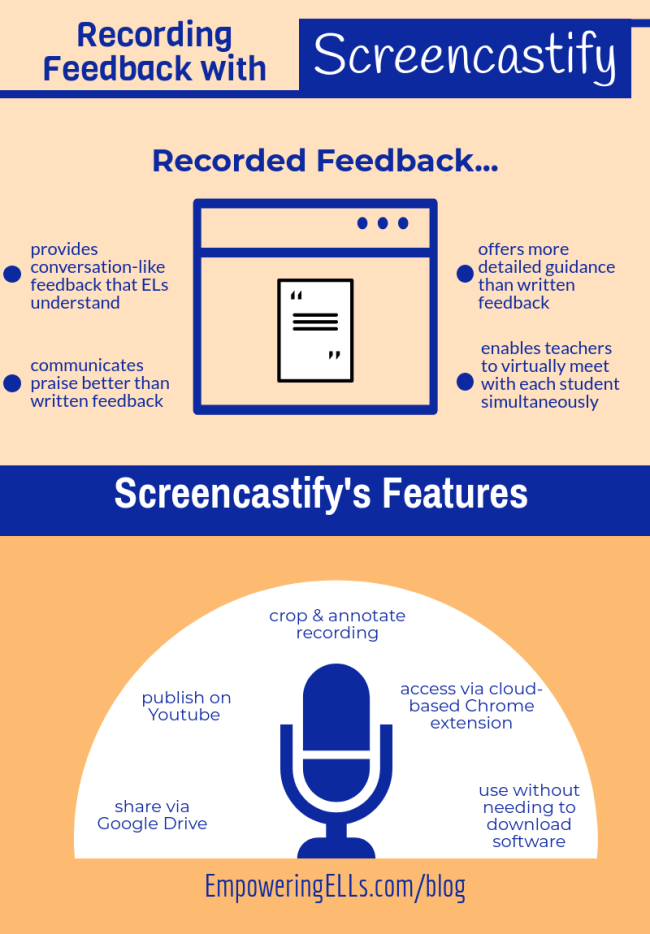 Recording Feedback with Screencastify

Recorded Feedback...

provides conversation-like feedback that ELs understand

communicates praise better than written feedback

offers more detailed guidance than written feedback

enables teachers to virtually meet with each student simultaneously

Screencastify's Features

crop & annotate recording

publish on Youtube

access via cloud-based Chrome extension

share via Google Drive

use without needing to download software

EmpoweringELLs.com/blog